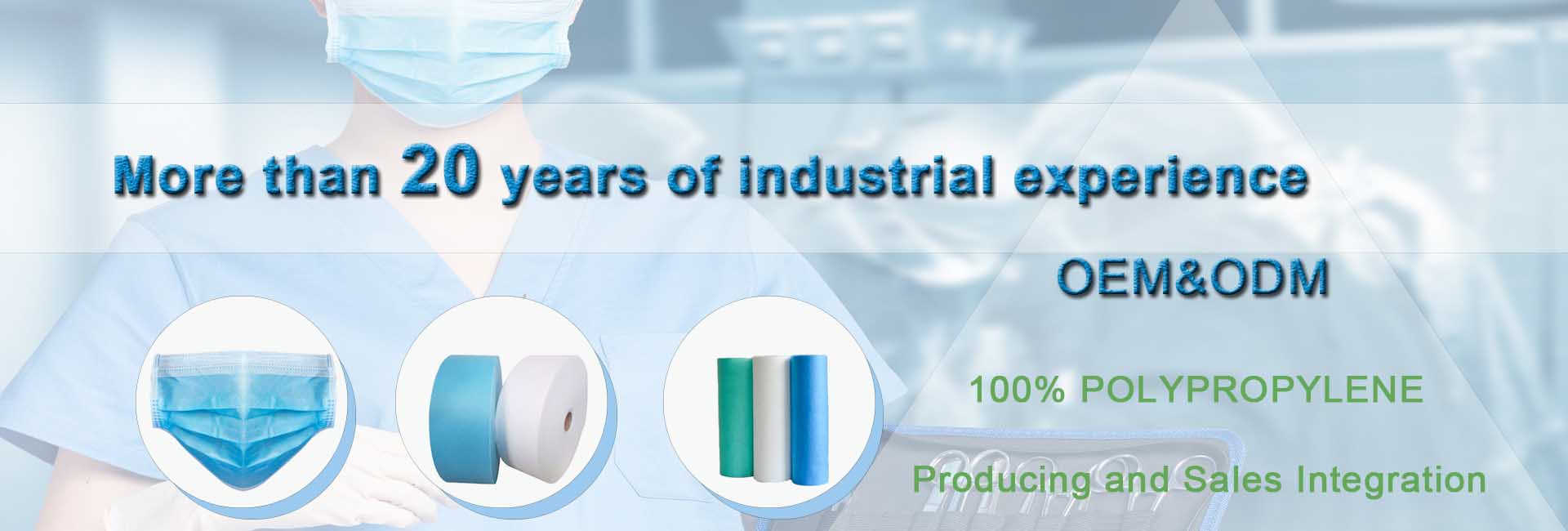 More than 20 years of industrial experience

OEM&ODM

100% POLYPROPYLENE

Producing and Sales Integration